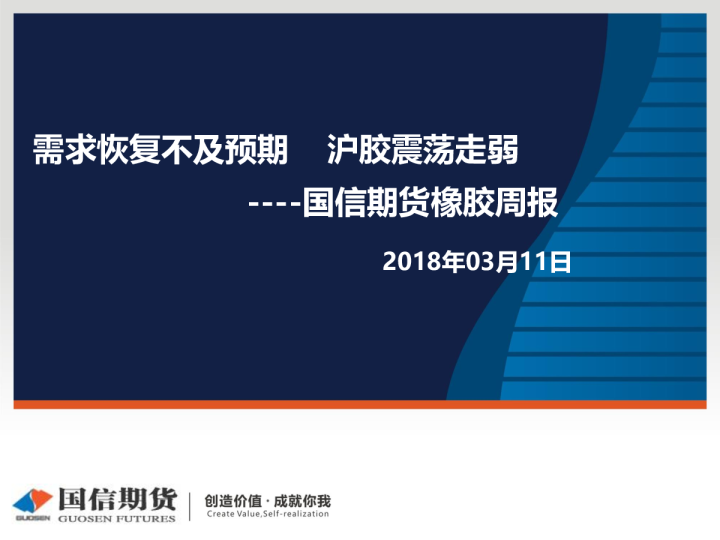 需求恢复不及预期　沪胶震荡走弱

----国信期货橡胶周报

2018年03月11日

GUOSEN 国信期货 GUOSEN FUTURES

创造价值 · 成就你我
Create Value,Self-realization